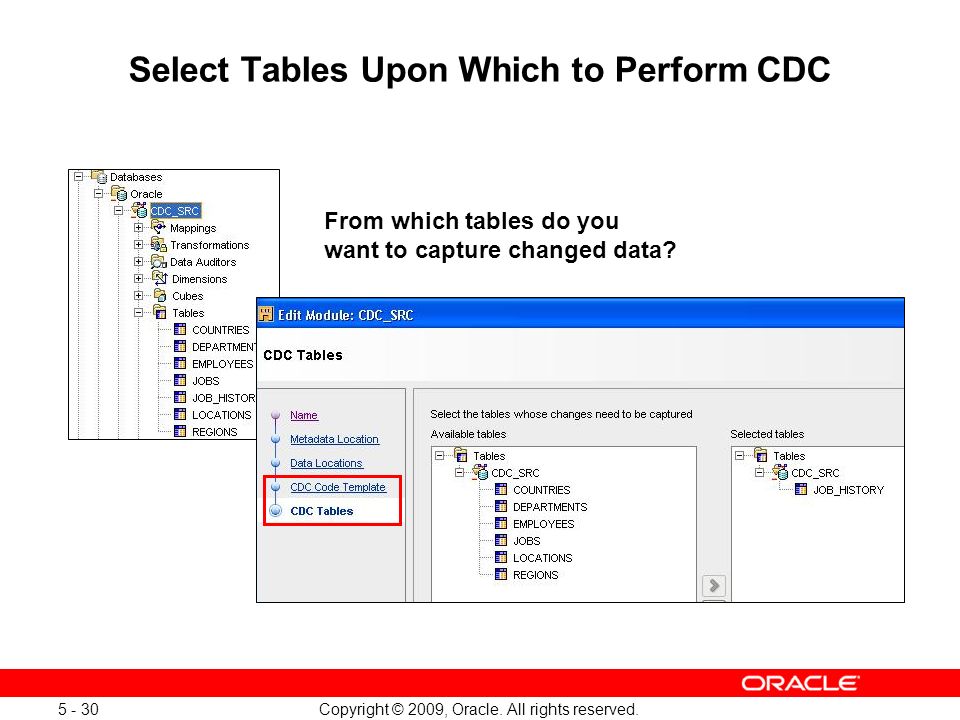 Select Tables Upon Which to Perform CDC

Databases
Oracle
CDC_SRC
Mappings
Transformations
Data Auditors
Dimensions
Cubes
Tables
COUNTRIES
DEPARTMENT
EMPLOYEES
JOBS
JOB_HISTOR
LOCATIONS
REGIONS

From which tables do you want to capture changed data?

Edit Module: CDC_SRC

CDC Tables

Name
Metadata Location
Data Locations
CDC Code Template
CDC Tables

Select the tables whose changes need to be captured
Available tables
Tables
CDC_SRC
COUNTRIES
DEPARTMENTS
EMPLOYEES
JOBS
LOCATIONS
REGIONS

Selected tables
Tables
CDC_SRC
JOB_HISTORY

ORACLE

5 - 30

Copyright © 2009, Oracle. All rights reserved.